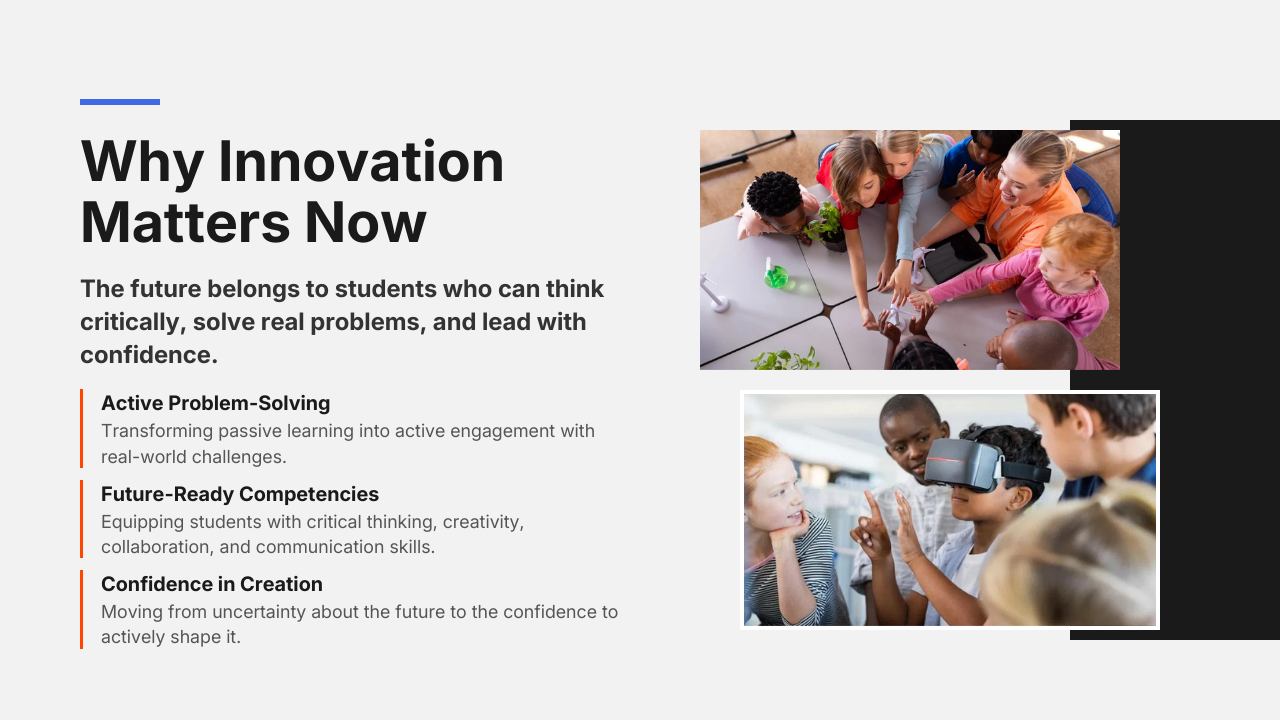 Why Innovation Matters Now

The future belongs to students who can think critically, solve real problems, and lead with confidence.

Active Problem-Solving
Transforming passive learning into active engagement with real-world challenges.

Future-Ready Competencies
Equipping students with critical thinking, creativity, collaboration, and communication skills.

Confidence in Creation
Moving from uncertainty about the future to the confidence to actively shape it.